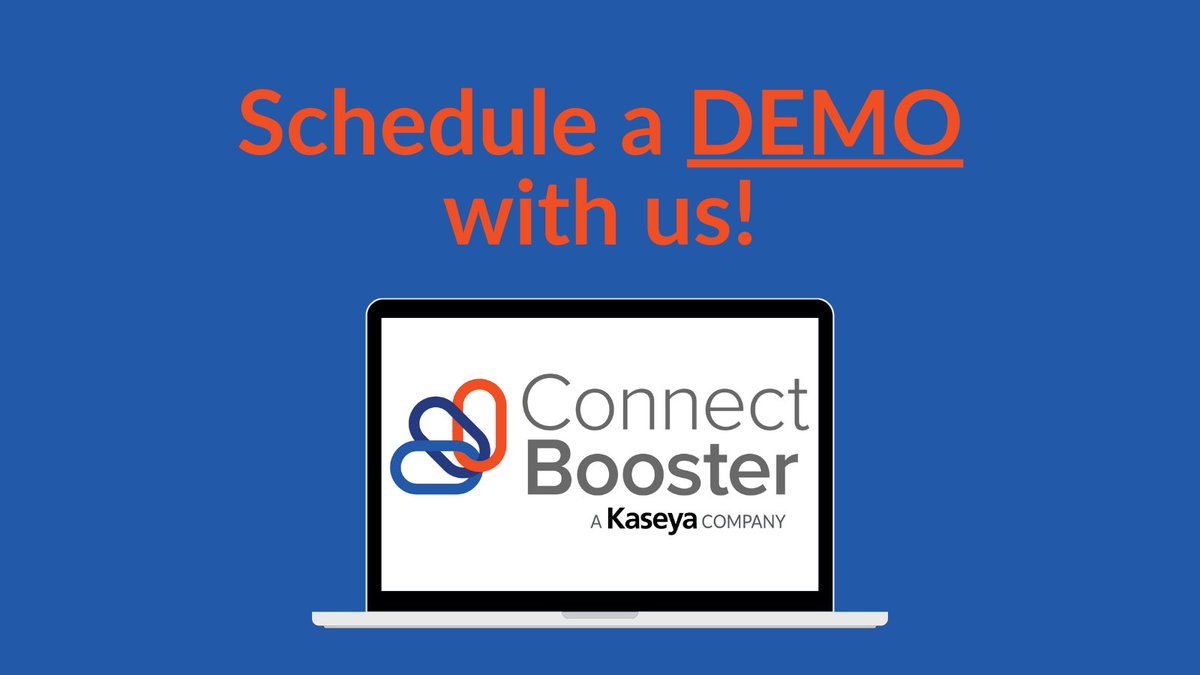 Schedule a DEMO with us!

Connect Booster

A Kaseya COMPANY